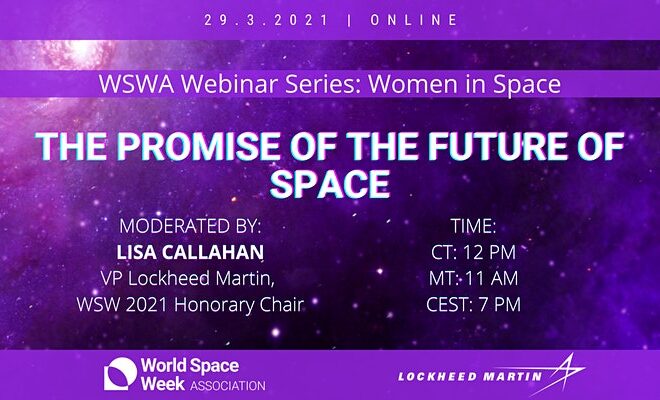 29.3.2021 | ONLINE

WSWA Webinar Series: Women in Space

THE PROMISE OF THE FUTURE OF SPACE

MODERATED BY:
LISA CALLAHAN
VP Lockheed Martin,
WSW 2021 Honorary Chair

TIME:
CT: 12 PM
MT: 11 AM
CEST: 7 PM

World Space Week ASSOCIATION

LOCKHEED MARTIN